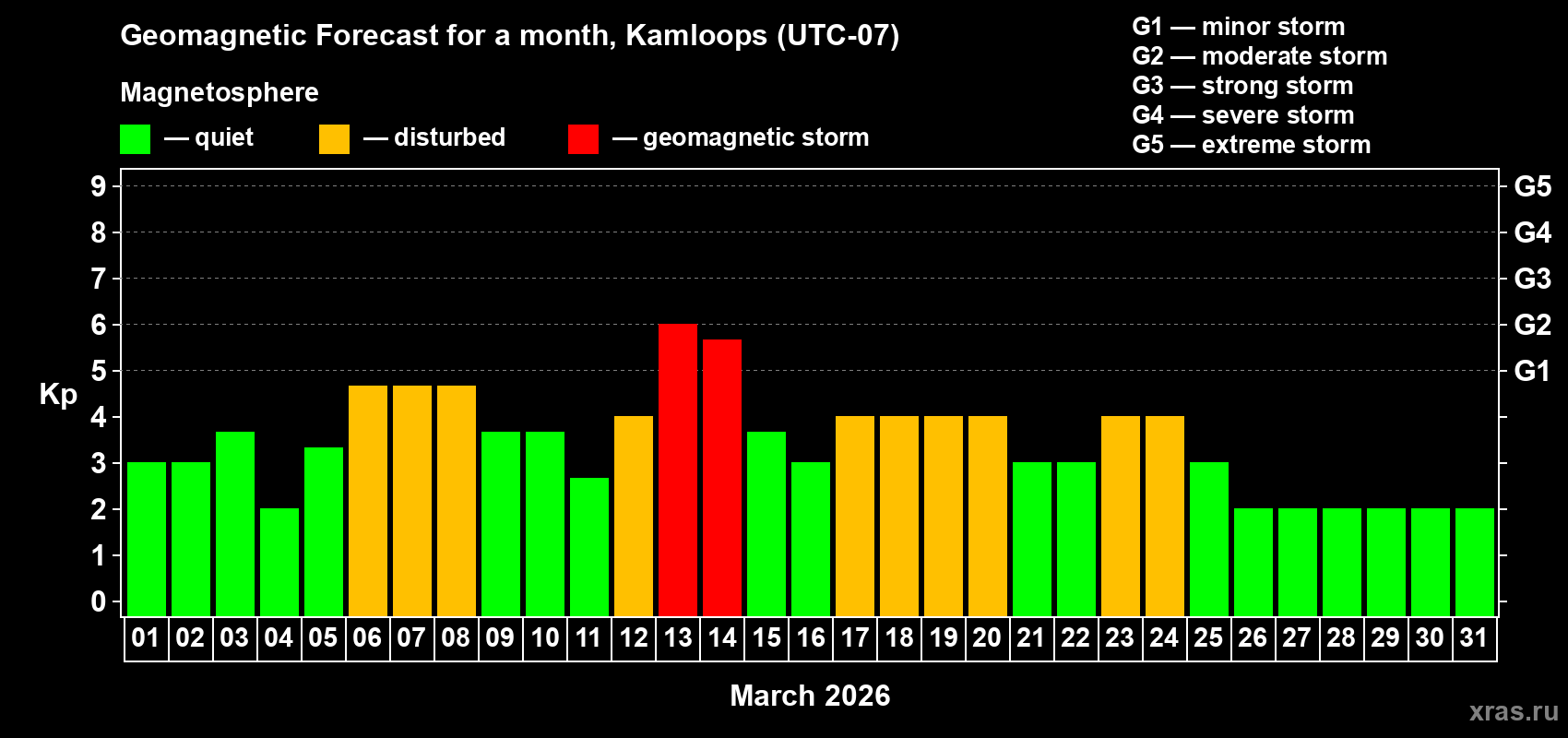 Geomagnetic Forecast for a month, Kamloops (UTC-07)

Magnetosphere

— quiet — disturbed — geomagnetic storm

G1 — minor storm
G2 — moderate storm
G3 — strong storm
G4 — severe storm
G5 — extreme storm

Kp

9
8
7
6
5
4
3
2
1
0

G5
G4
G3
G2
G1

01 02 03 04 05 06 07 08 09 10 11 12 13 14 15 16 17 18 19 20 21 22 23 24 25 26 27 28 29 30 31

March 2026

xras.ru